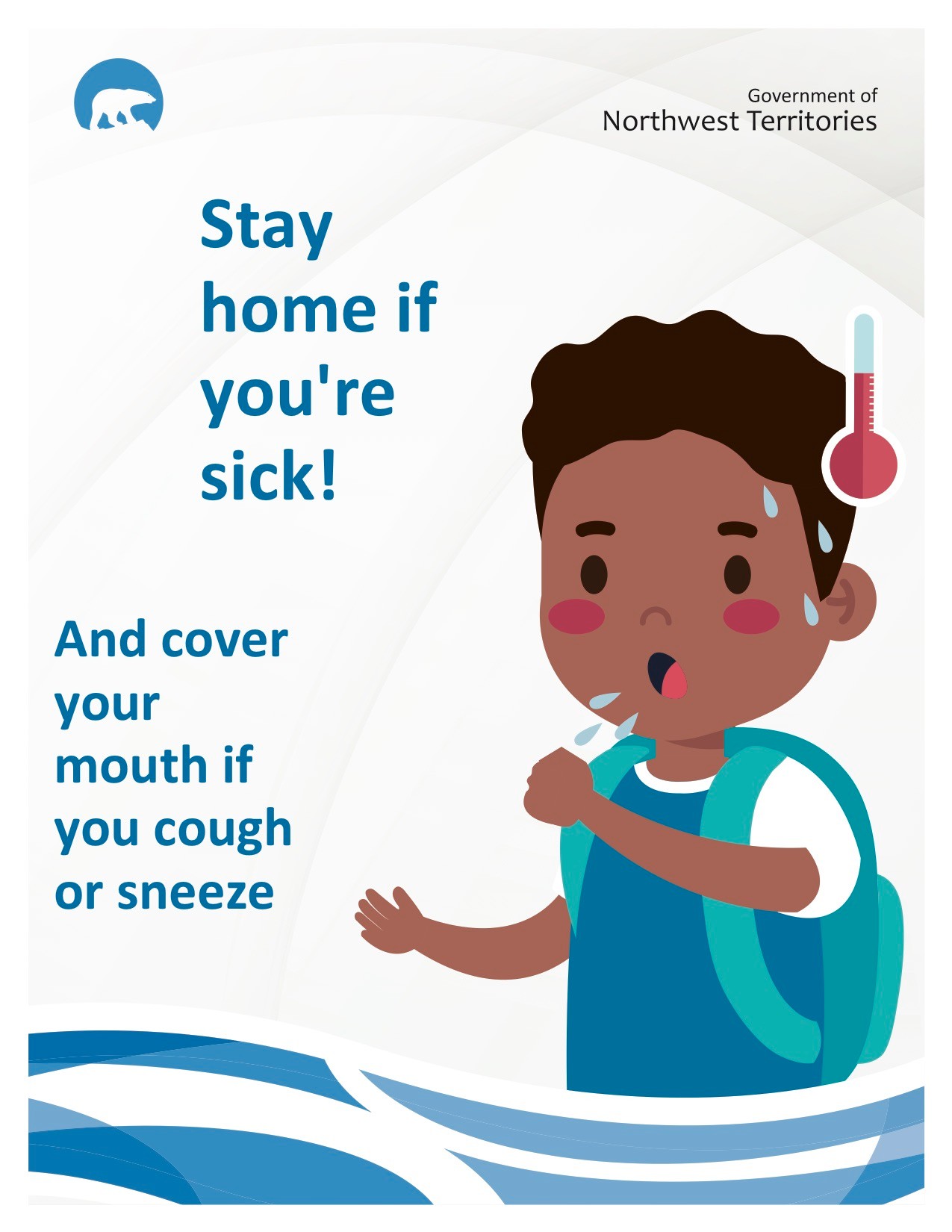 Government of
Northwest Territories

Stay home if you're sick!

And cover your mouth if you cough or sneeze